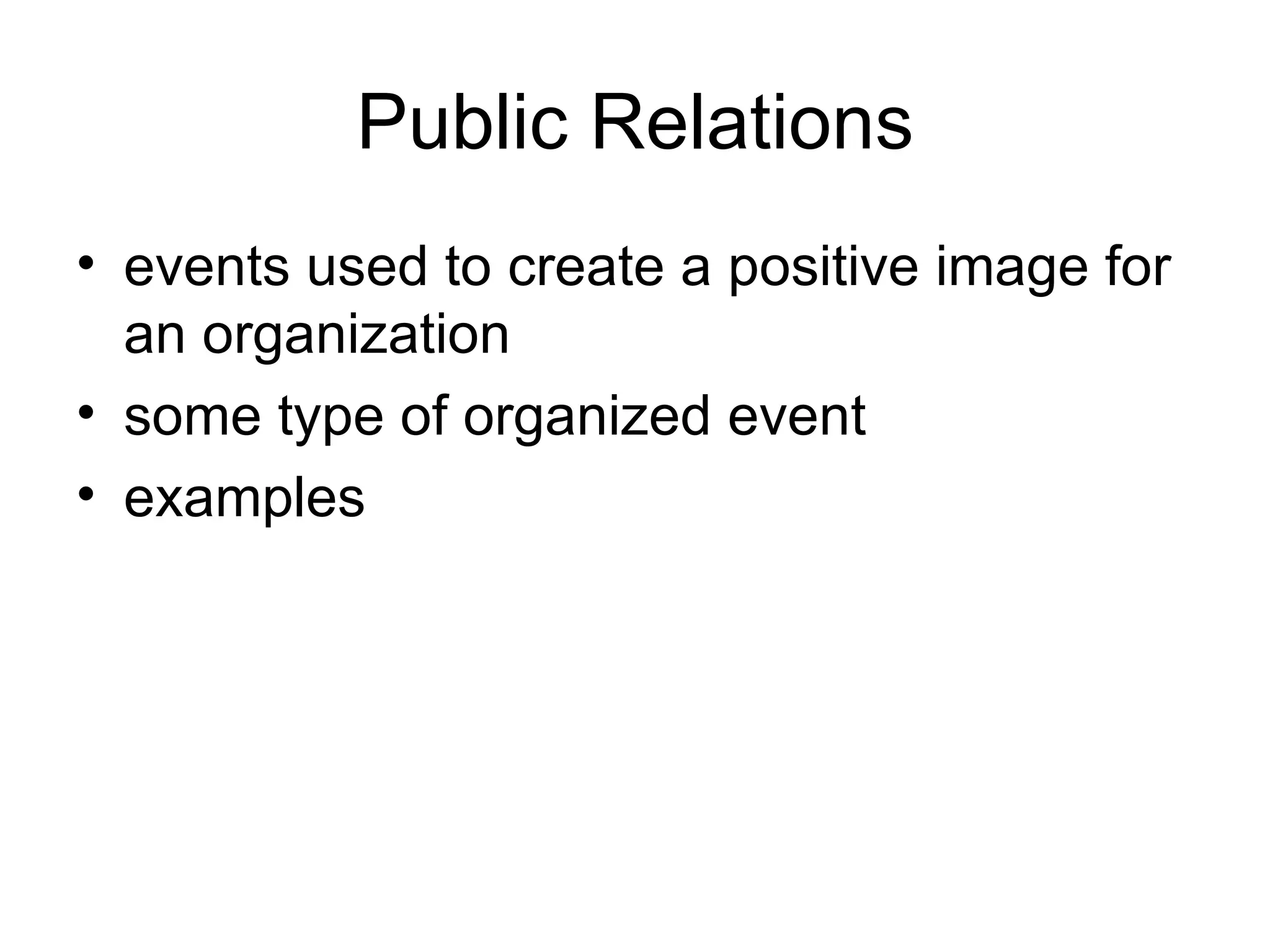 Public Relations

• events used to create a positive image for an organization
• some type of organized event
• examples